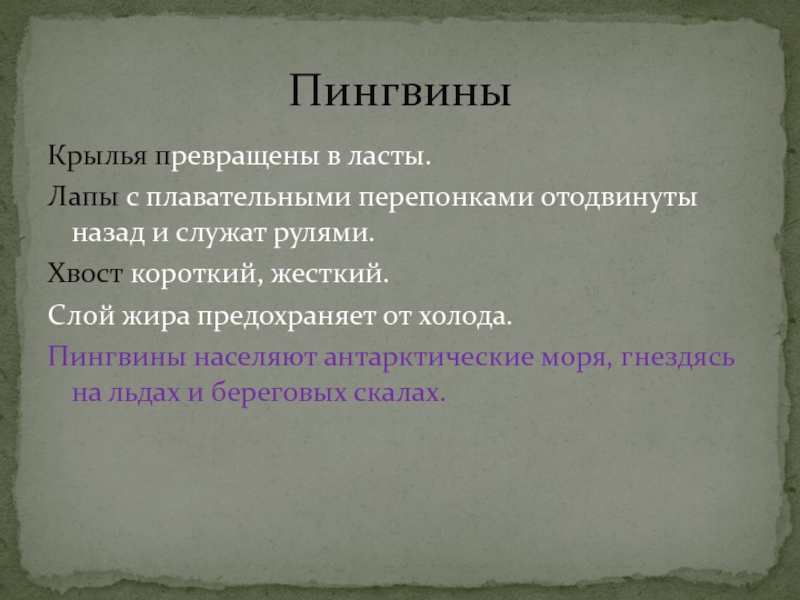 Пингвины

Крылья превращены в ласты.

Лапы с плавательными перепонками отодвинуты назад и служат рулями.

Хвост короткий, жесткий.

Слой жира предохраняет от холода.

Пингвины населяют антарктические моря, гнездясь на льдах и береговых скалах.